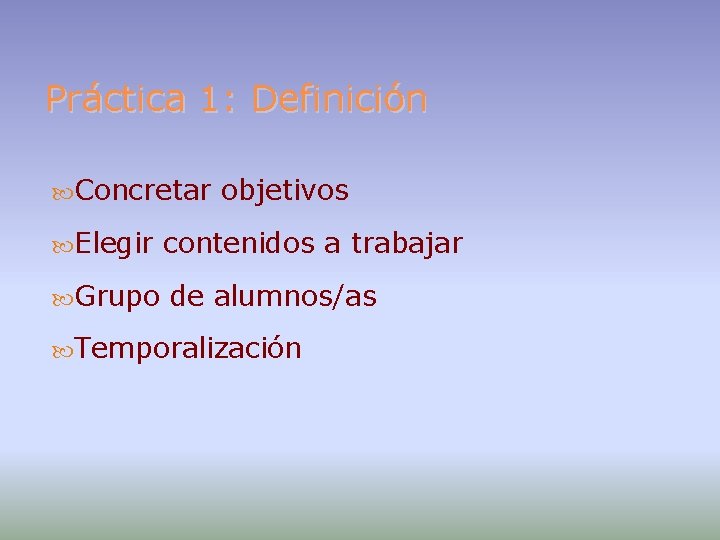 Práctica 1: Definición

Concretar objetivos

Elegir contenidos a trabajar

Grupo de alumnos/as

Temporalización